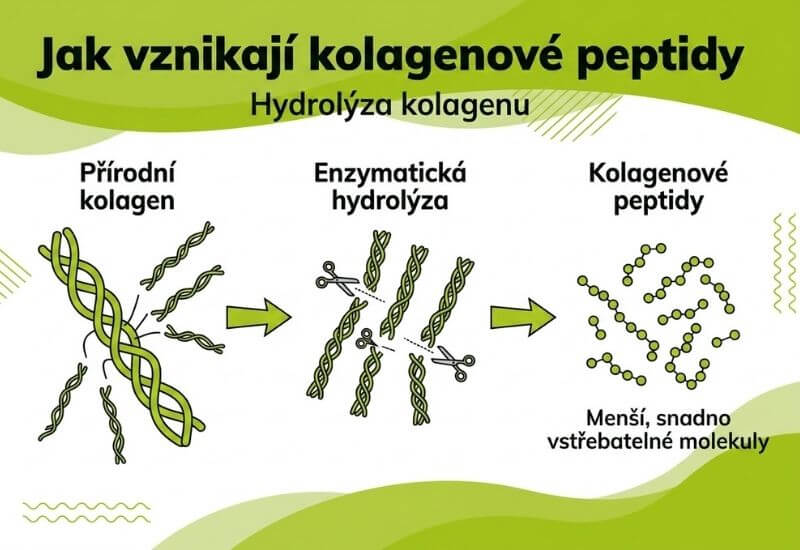 Jak vznikají kolagenové peptidy

Hydrolýza kolagenu

Přírodní kolagen

Enzymatická hydrolýza

Kolagenové peptidy

Menší, snadno vstřebatelné molekuly